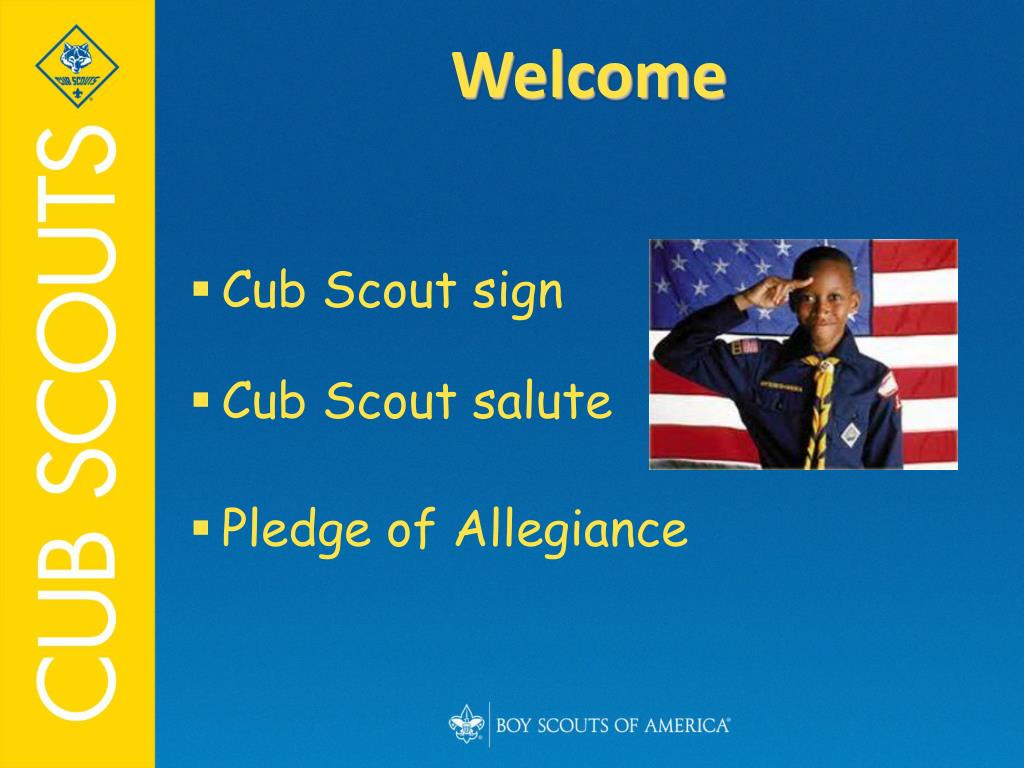 CUB SCOUTS

CUB SCOUTS

Welcome

▪ Cub Scout sign

▪ Cub Scout salute

▪ Pledge of Allegiance

BOY SCOUTS OF AMERICA®